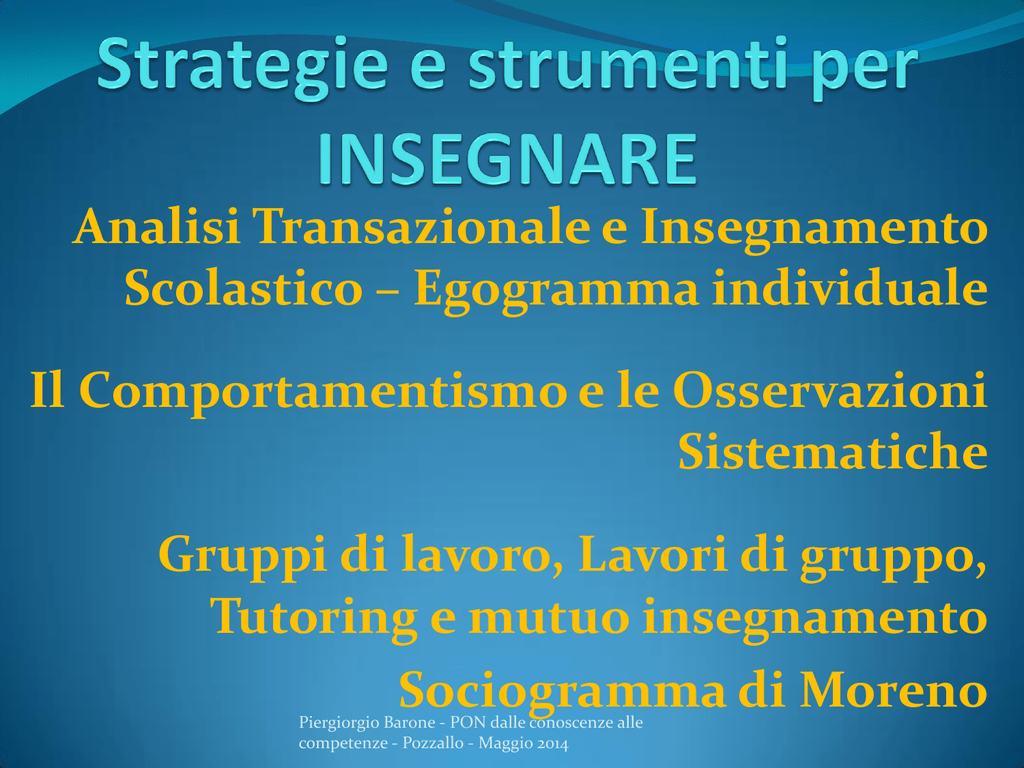 Strategie e strumenti per INSEGNARE

Analisi Transazionale e Insegnamento Scolastico – Egogramma individuale

Il Comportamentismo e le Osservazioni Sistematiche

Gruppi di lavoro, Lavori di gruppo, Tutoring e mutuo insegnamento

Sociogramma di Moreno

Piergiorgio Barone - PON dalle conoscenze alle competenze - Pozzallo - Maggio 2014